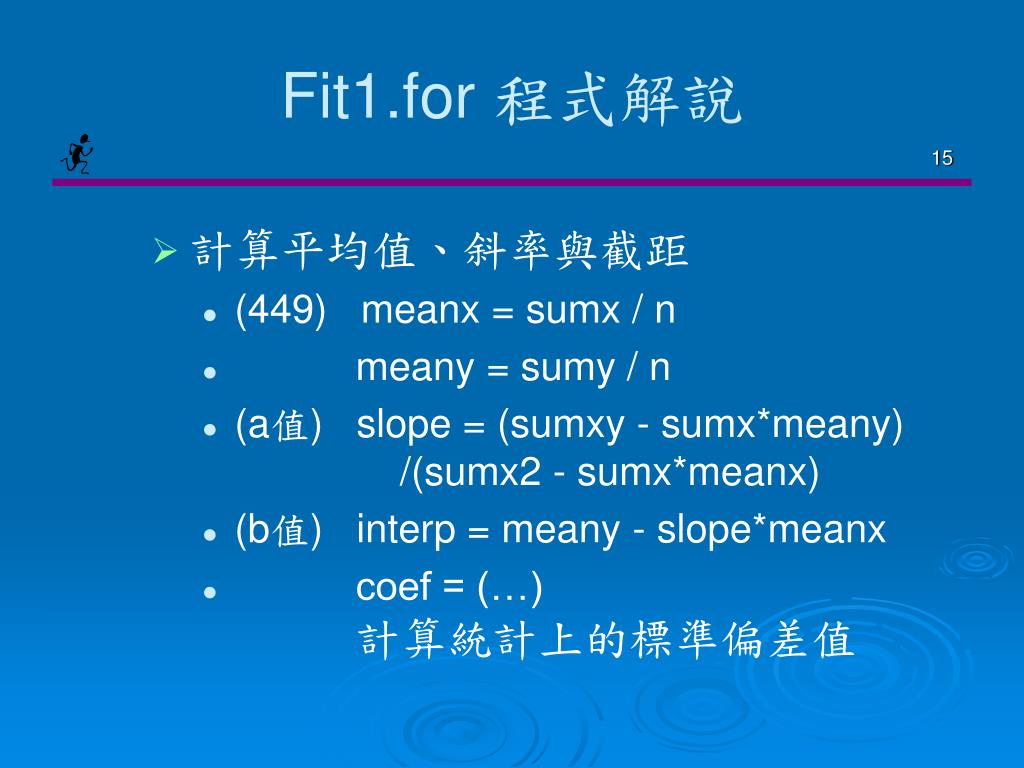 Fit1.for 程式解說

15

計算平均值、斜率與截距

(449) meanx = sumx / n

meany = sumy / n

(a值) slope = (sumxy - sumx*meany) /(sumx2 - sumx*meanx)

(b值) interp = meany - slope*meanx

coef = (…)
計算統計上的標準偏差值